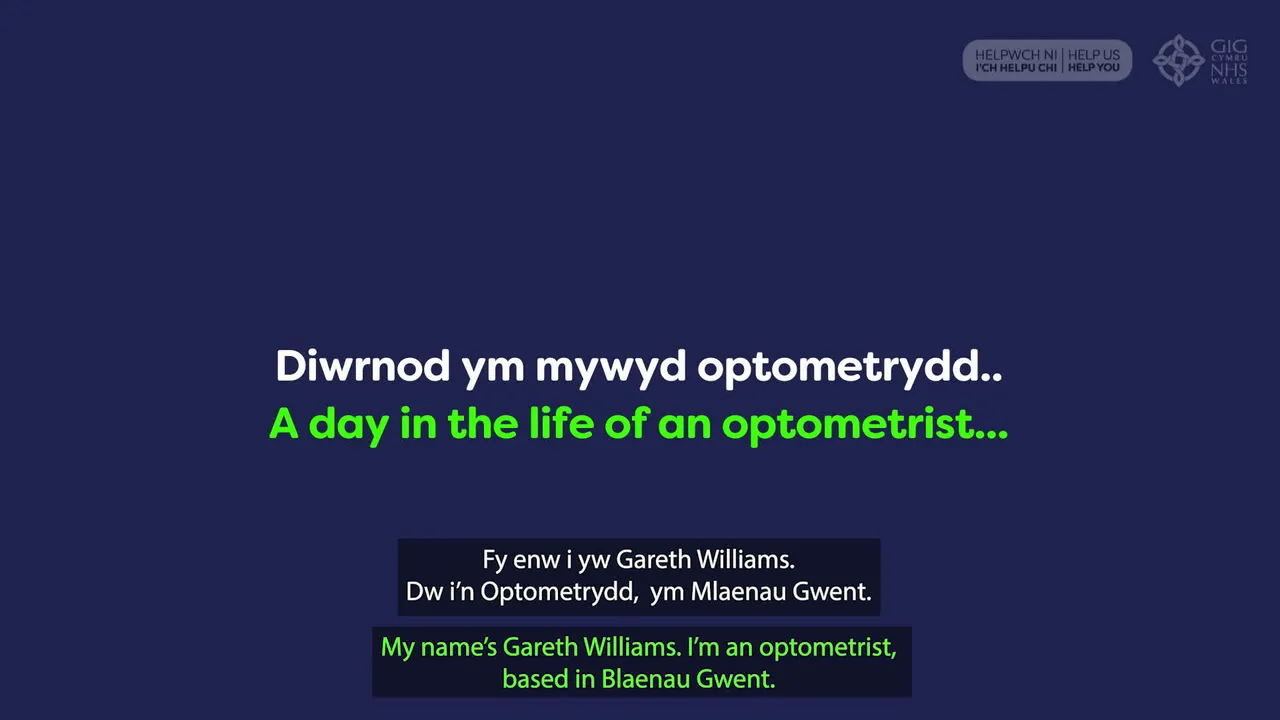 HELPWCH NI | HELP US
I'CH HELPU CHI | HELP YOU

GIG CYMRU NHS WALES

Diwrnod ym mywyd optometrydd..
A day in the life of an optometrist...

Fy enw i yw Gareth Williams.
Dw i'n Optometrydd, ym Mlaenau Gwent.

My name's Gareth Williams. I'm an optometrist, based in Blaenau Gwent.